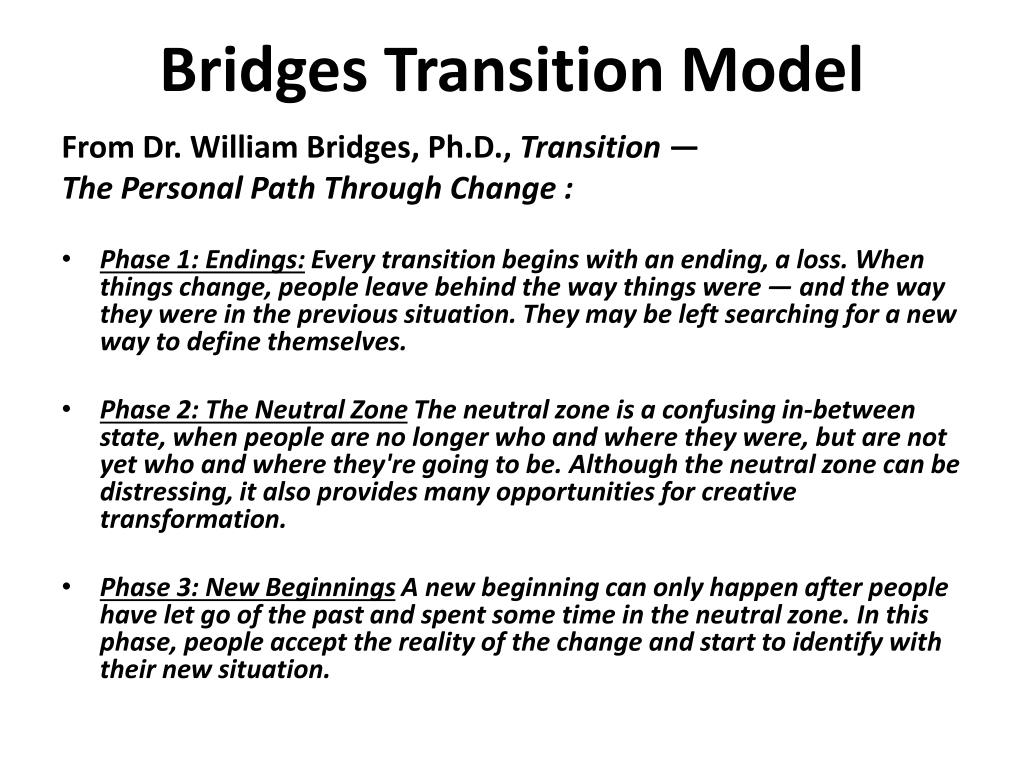 Bridges Transition Model

From Dr. William Bridges, Ph.D., Transition —
The Personal Path Through Change :

• Phase 1: Endings: Every transition begins with an ending, a loss. When things change, people leave behind the way things were — and the way they were in the previous situation. They may be left searching for a new way to define themselves.

• Phase 2: The Neutral Zone The neutral zone is a confusing in-between state, when people are no longer who and where they were, but are not yet who and where they're going to be. Although the neutral zone can be distressing, it also provides many opportunities for creative transformation.

• Phase 3: New Beginnings A new beginning can only happen after people have let go of the past and spent some time in the neutral zone. In this phase, people accept the reality of the change and start to identify with their new situation.